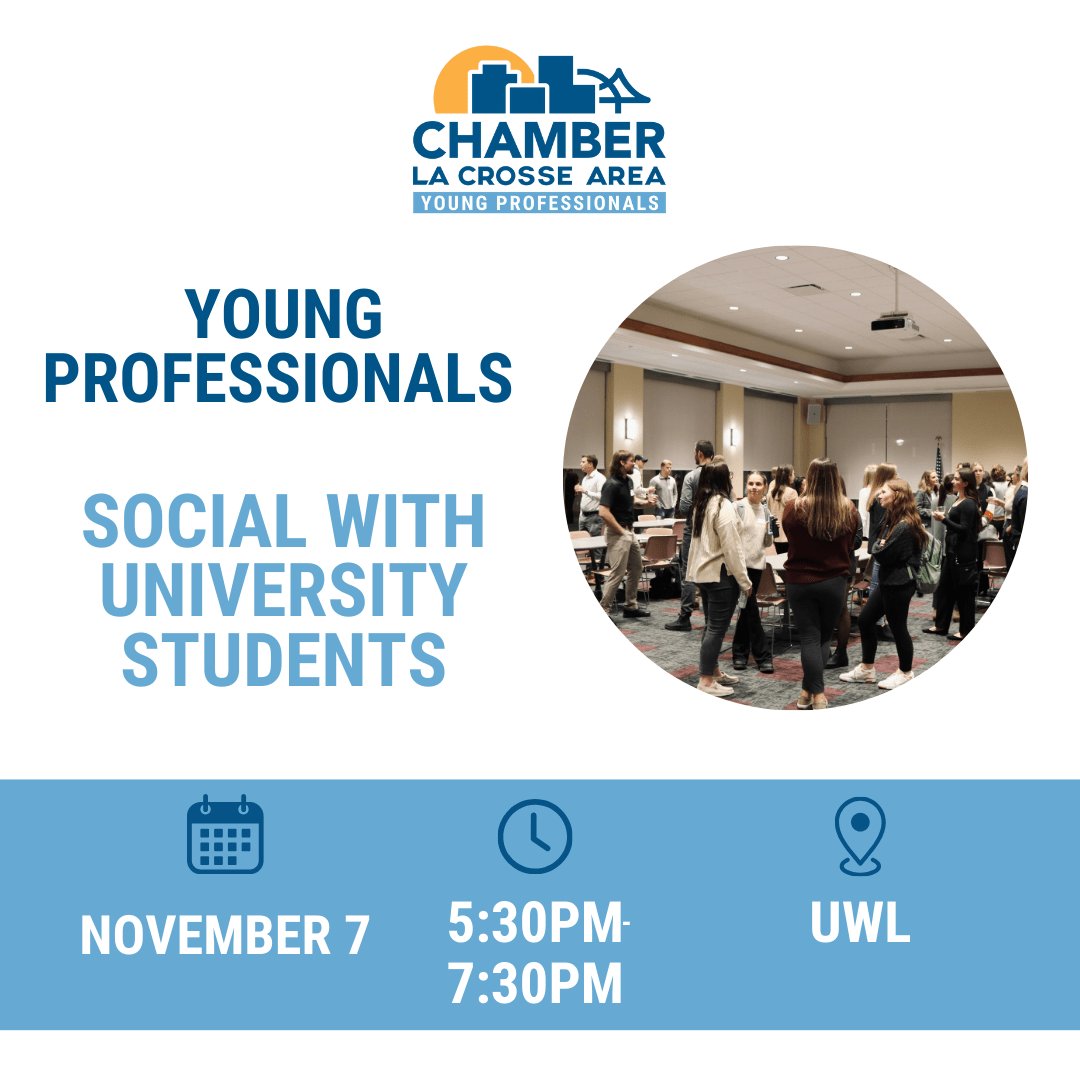 CHAMBER
LA CROSSE AREA
YOUNG PROFESSIONALS

YOUNG PROFESSIONALS

SOCIAL WITH UNIVERSITY STUDENTS

NOVEMBER 7

5:30PM-7:30PM

UWL